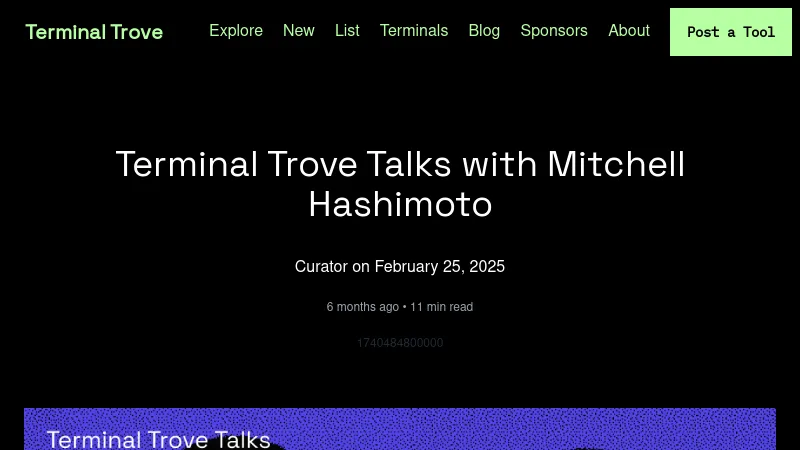 Terminal Trove

Explore New List Terminals Blog Sponsors About

Post a Tool

Terminal Trove Talks with Mitchell Hashimoto

Curator on February 25, 2025

6 months ago • 11 min read

1740484800000

Terminal Trove Talks